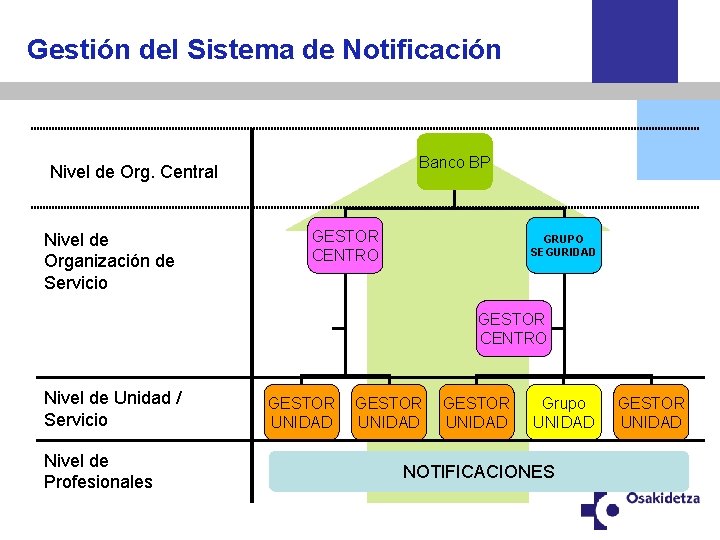 Gestión del Sistema de Notificación

Nivel de Org. Central

Banco BP

Nivel de Organización de Servicio

GESTOR CENTRO

GRUPO SEGURIDAD

GESTOR CENTRO

Nivel de Unidad / Servicio

GESTOR UNIDAD

GESTOR UNIDAD

GESTOR UNIDAD

Grupo UNIDAD

GESTOR UNIDAD

Nivel de Profesionales

NOTIFICACIONES

Osakidetza